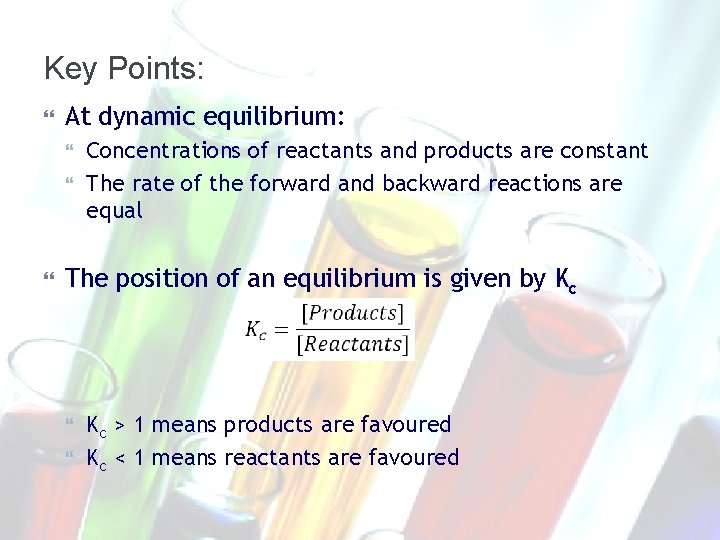 Key Points:

At dynamic equilibrium:

Concentrations of reactants and products are constant

The rate of the forward and backward reactions are equal

The position of an equilibrium is given by $K_c$

$K_c = \frac{[Products]}{[Reactants]}$

$K_c$ > 1 means products are favoured

$K_c$ < 1 means reactants are favoured